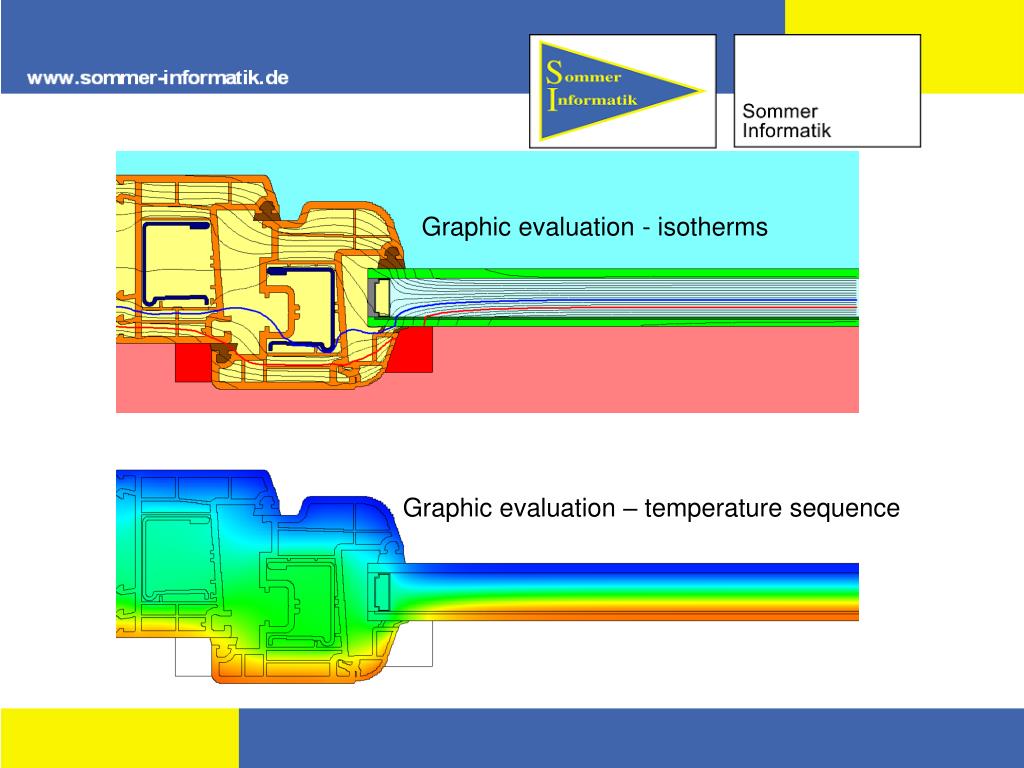 www.sommer-informatik.de

Sommer Informatik

Sommer
Informatik

Graphic evaluation - isotherms

Graphic evaluation – temperature sequence